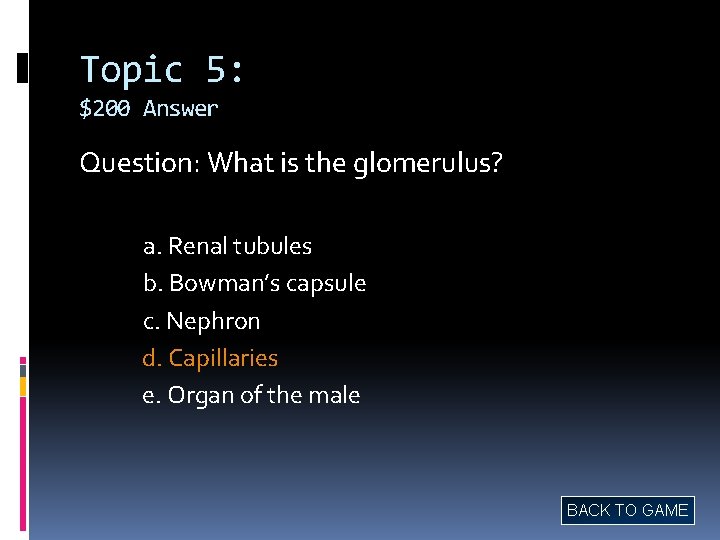 Topic 5:
$200 Answer

Question: What is the glomerulus?

a. Renal tubules
b. Bowman's capsule
c. Nephron
d. Capillaries
e. Organ of the male

BACK TO GAME